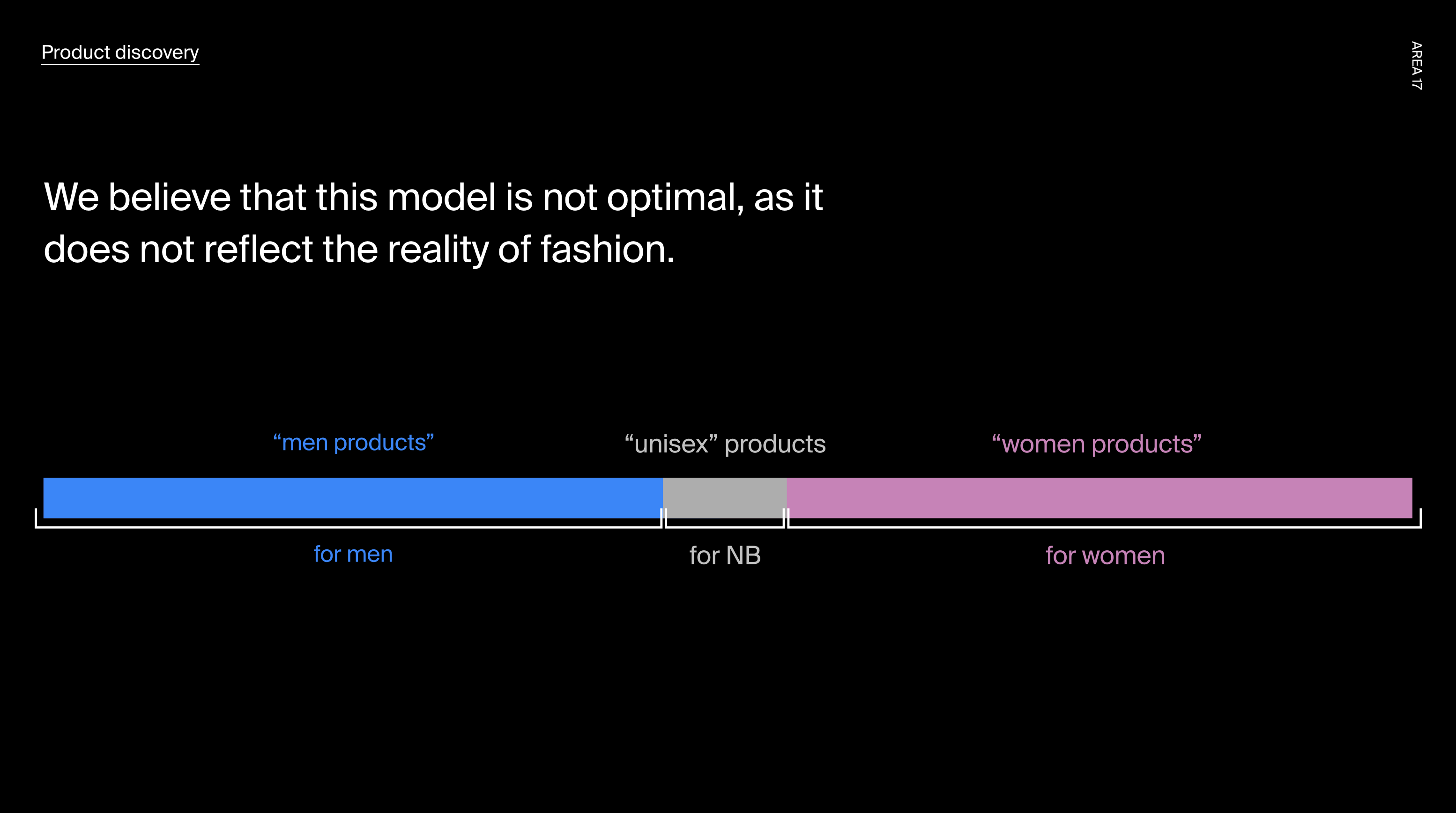 Product discovery

AREA 17

We believe that this model is not optimal, as it does not reflect the reality of fashion.

“men products”

“unisex” products

“women products”

for men

for NB

for women